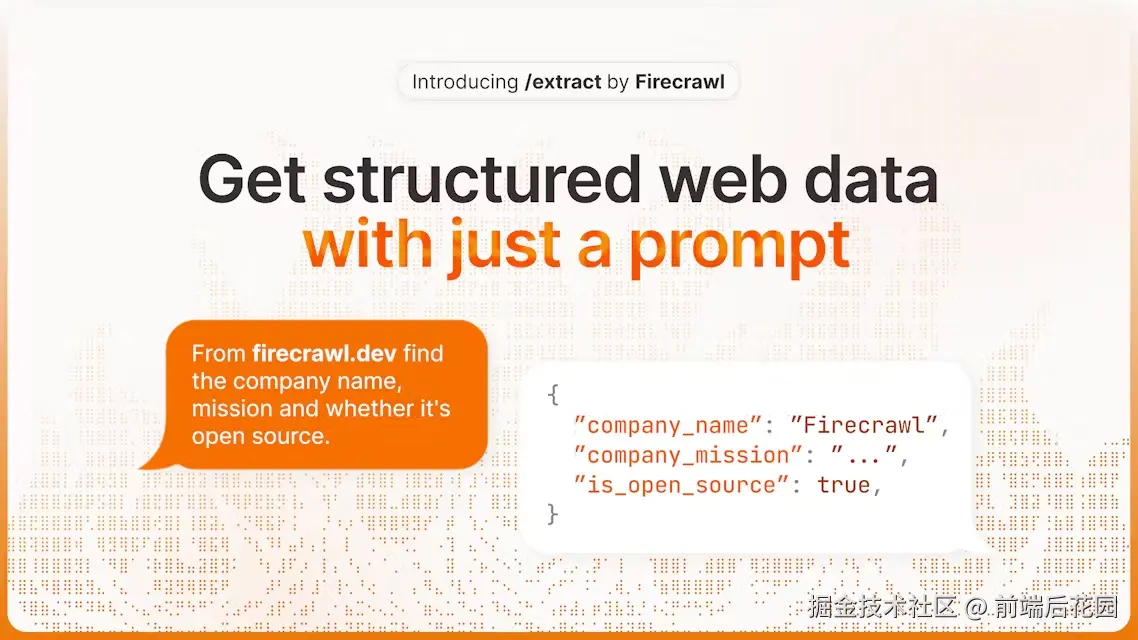 Introducing /extract by Firecrawl

Get structured web data
with just a prompt

From firecrawl.dev find the company name, mission and whether it's open source.

{
  "company_name": "Firecrawl",
  "company_mission": "...",
  "is_open_source": true,
}

掘金技术社区 @ 前端后花园